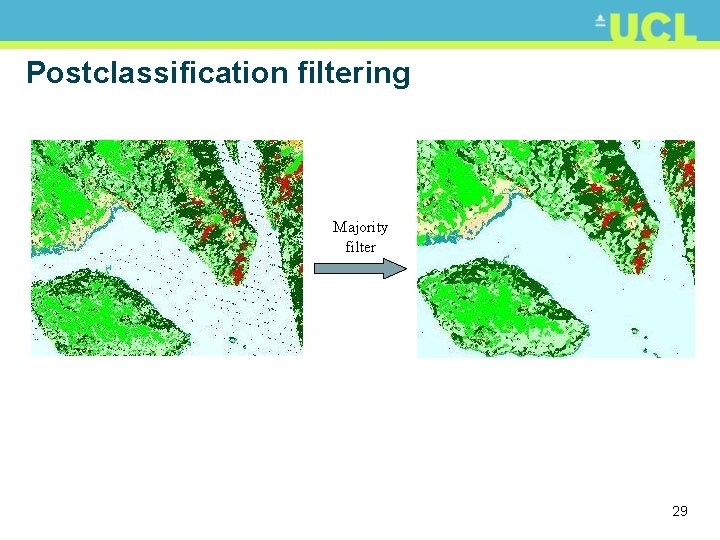 UCL

Postclassification filtering

Majority filter

29